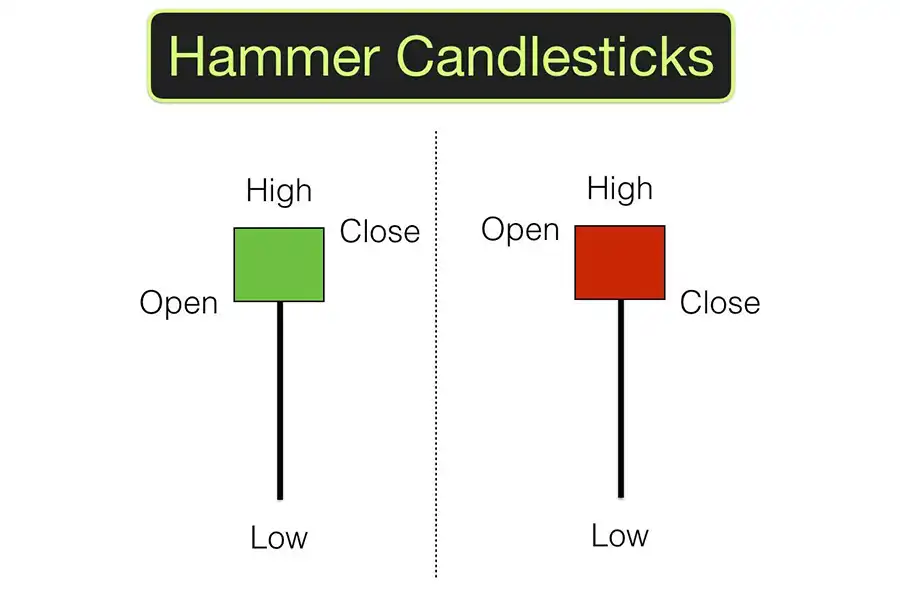 Hammer Candlesticks

High
Close
Open
Low

High
Open
Close
Low